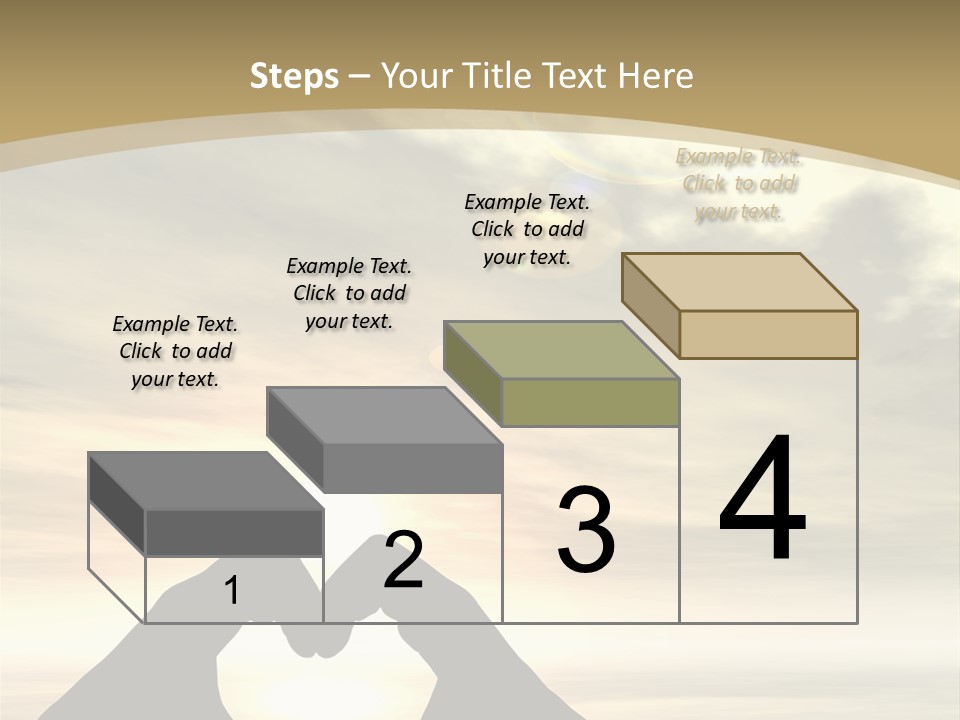 Steps – Your Title Text Here

Example Text. Click to add your text.

Example Text. Click to add your text.

Example Text. Click to add your text.

Example Text. Click to add your text.

1

2

3

4